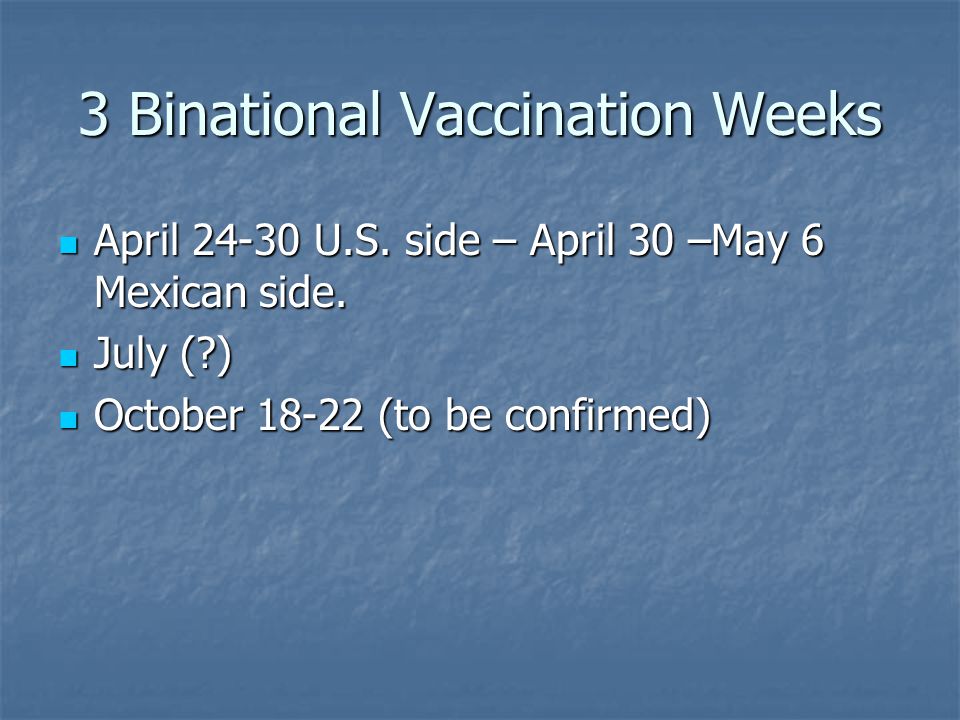 3 Binational Vaccination Weeks

- April 24-30 U.S. side – April 30 –May 6 Mexican side.
- July (?)
- October 18-22 (to be confirmed)